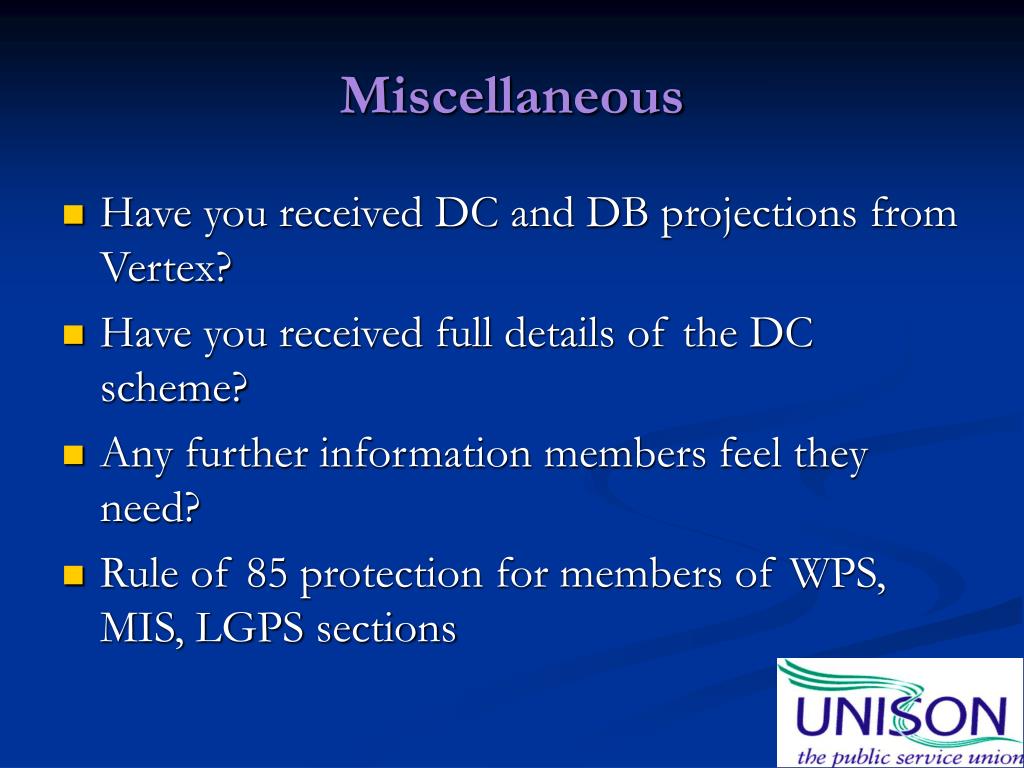 Miscellaneous

Have you received DC and DB projections from Vertex?

Have you received full details of the DC scheme?

Any further information members feel they need?

Rule of 85 protection for members of WPS, MIS, LGPS sections

UNISON
the public service union